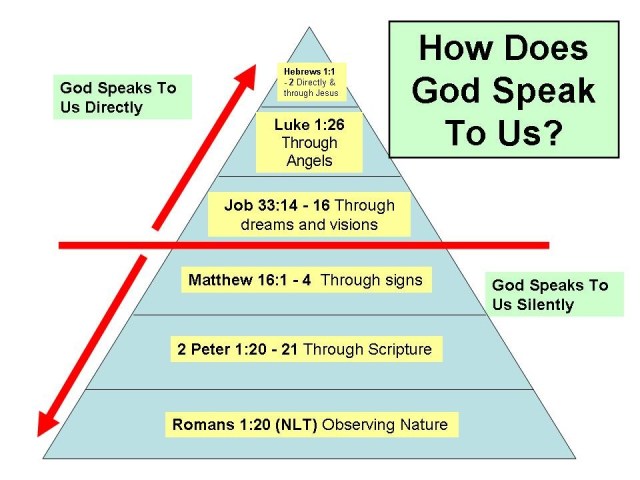 How Does God Speak To Us?

God Speaks To Us Directly

Hebrews 1:1 - 2 Directly & through Jesus

Luke 1:26 Through Angels

Job 33:14 - 16 Through dreams and visions

Matthew 16:1 - 4 Through signs

God Speaks To Us Silently

2 Peter 1:20 - 21 Through Scripture

Romans 1:20 (NLT) Observing Nature